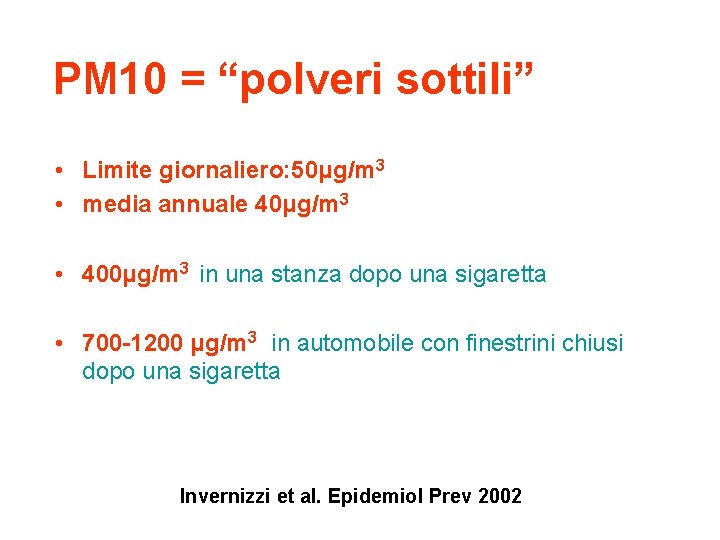 PM10 = “polveri sottili”

• Limite giornaliero:50μg/m$^3$
• media annuale 40μg/m$^3$

• 400μg/m$^3$ in una stanza dopo una sigaretta

• 700-1200 μg/m$^3$ in automobile con finestrini chiusi dopo una sigaretta

Invernizzi et al. Epidemiol Prev 2002